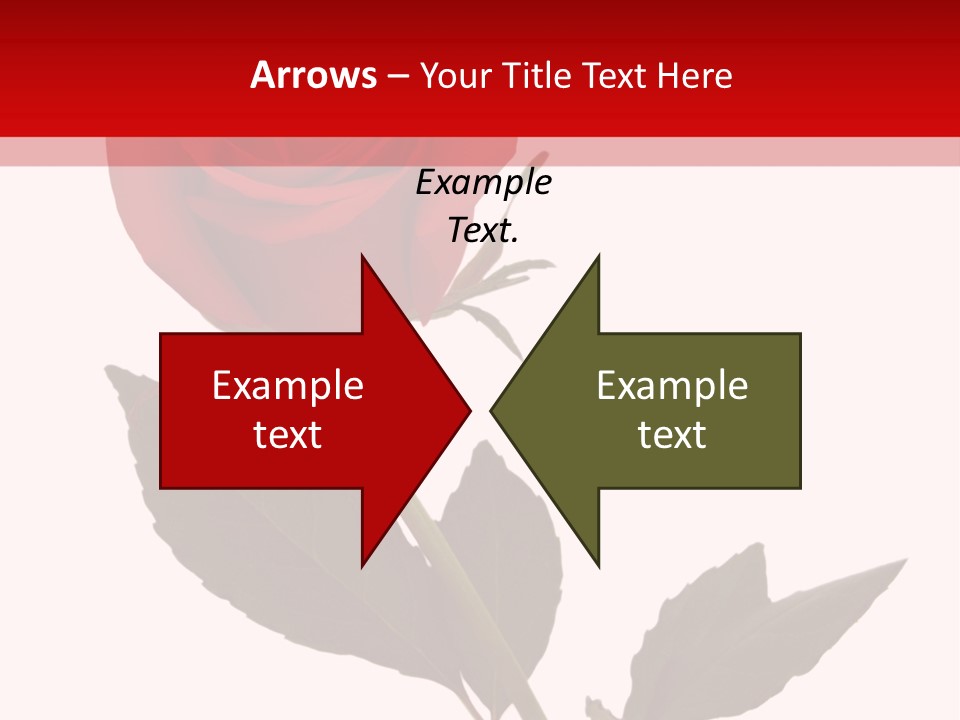 Arrows – Your Title Text Here

Example Text.

Example text

Example text